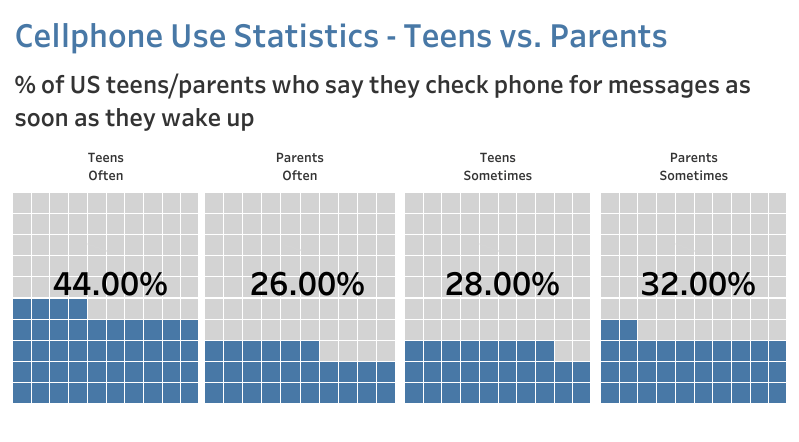 Cellphone Use Statistics - Teens vs. Parents

% of US teens/parents who say they check phone for messages as soon as they wake up

Teens
Often

44.00%

Parents
Often

26.00%

Teens
Sometimes

28.00%

Parents
Sometimes

32.00%